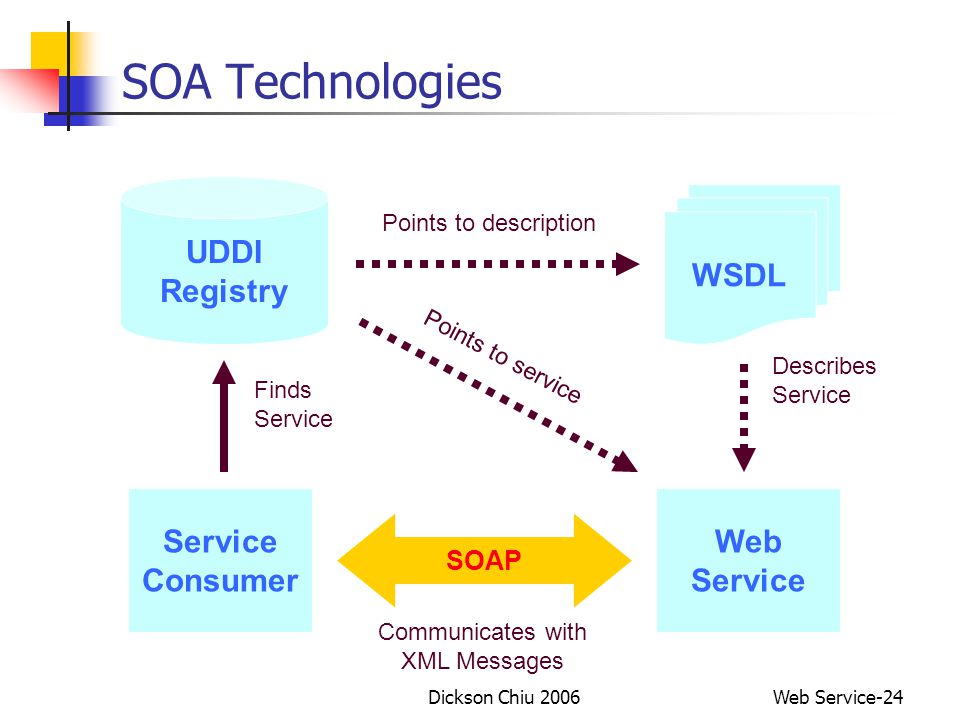 SOA Technologies

UDDI Registry

Points to description

WSDL

Points to service

Finds Service

Describes Service

Service Consumer

SOAP

Web Service

Communicates with XML Messages

Dickson Chiu 2006

Web Service-24